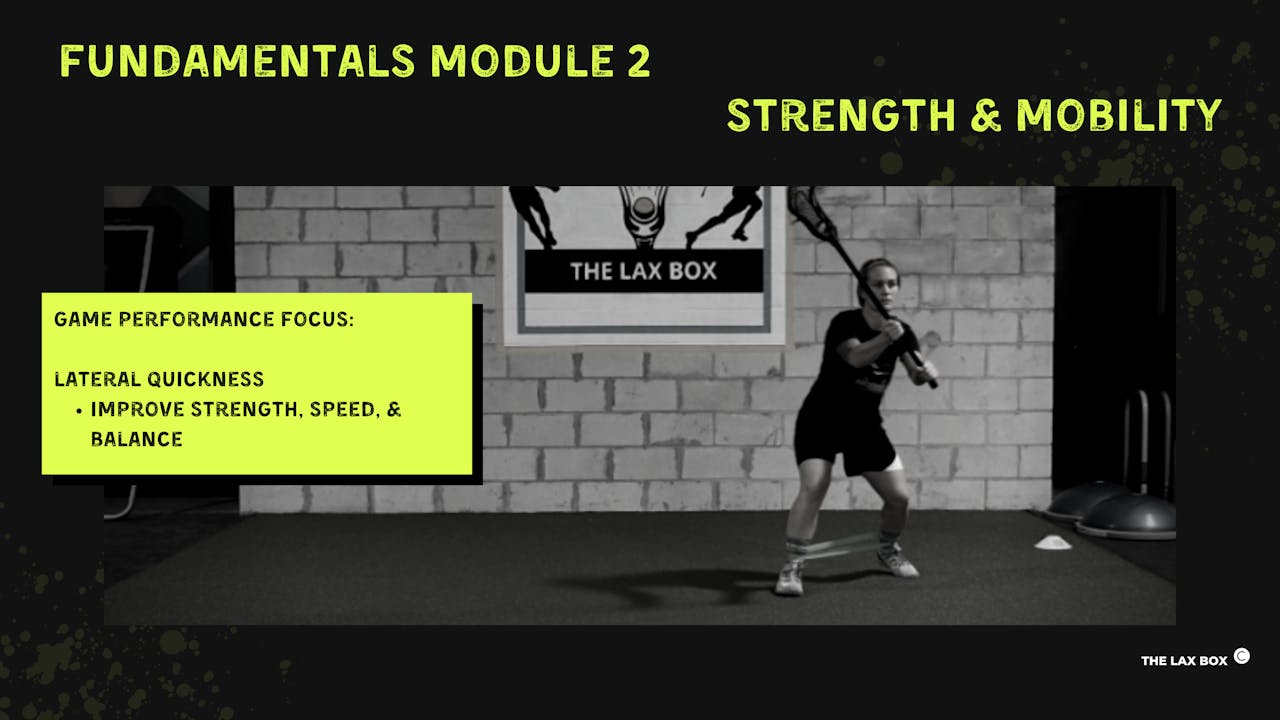 FUNDAMENTALS MODULE 2

STRENGTH & MOBILITY

THE LAX BOX

GAME PERFORMANCE FOCUS:

LATERAL QUICKNESS
• IMPROVE STRENGTH, SPEED, & BALANCE

THE LAX BOX ©